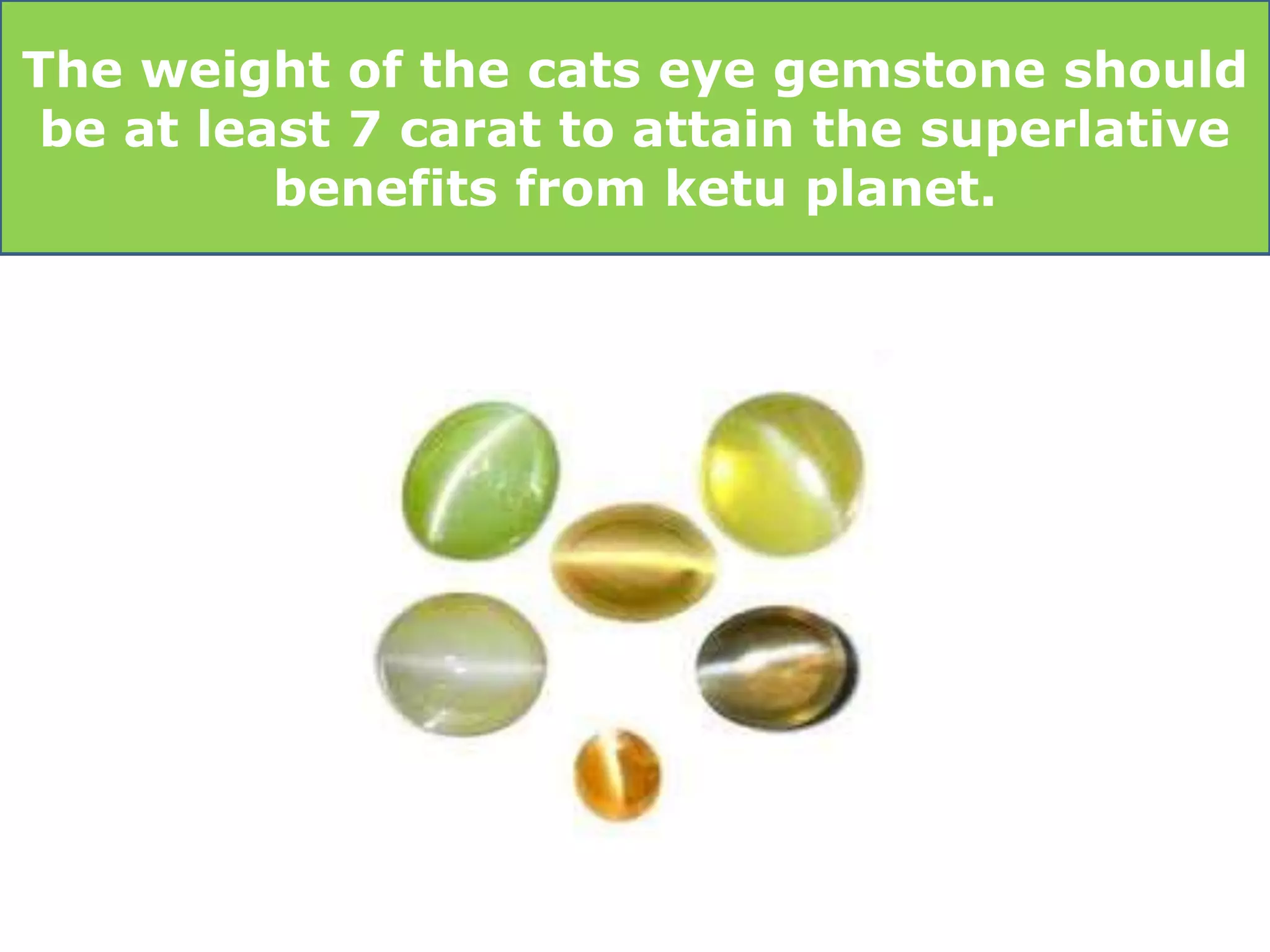 The weight of the cats eye gemstone should be at least 7 carat to attain the superlative benefits from ketu planet.